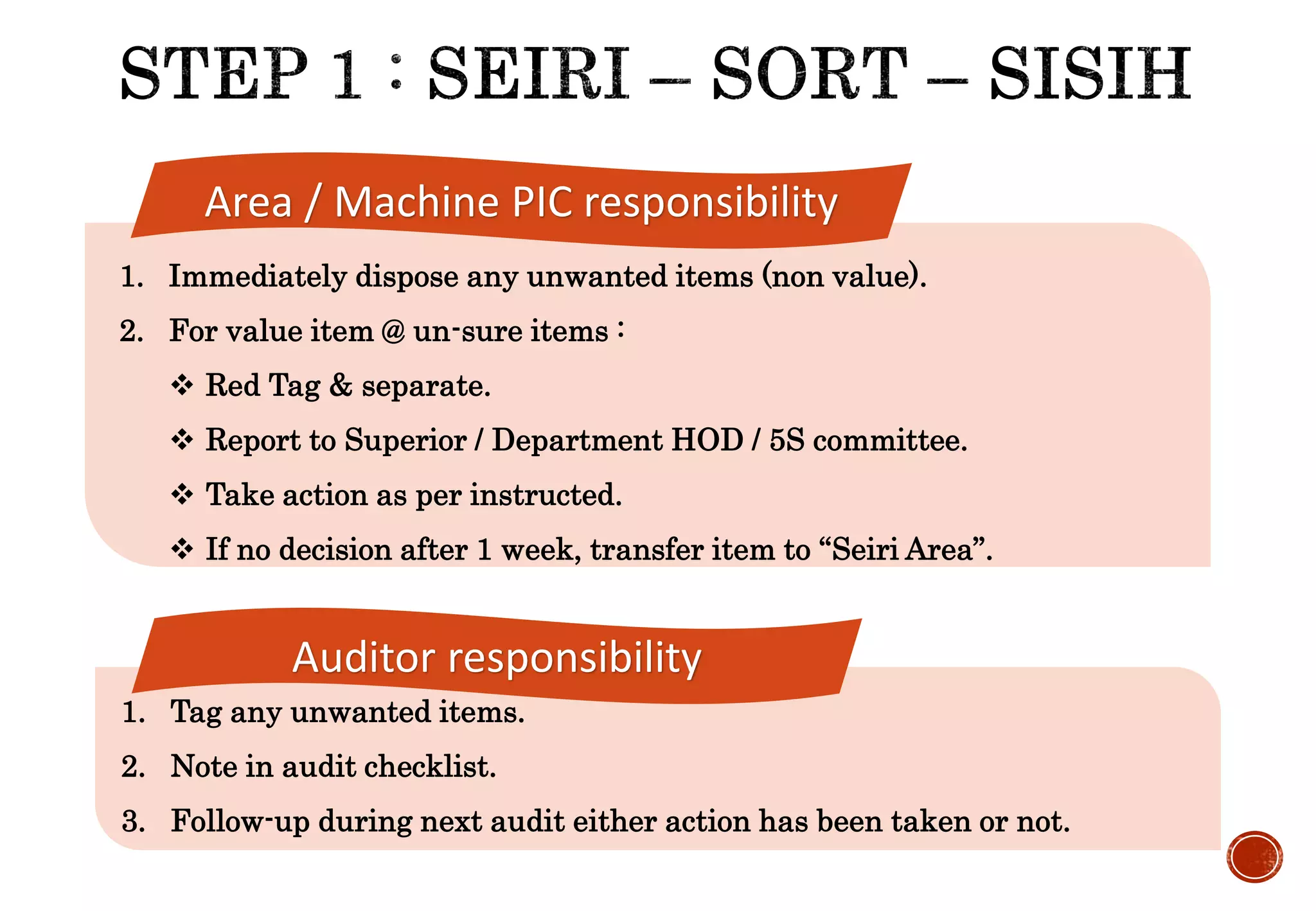 STEP 1 : SEIRI – SORT – SISIH

Area / Machine PIC responsibility

1. Immediately dispose any unwanted items (non value).
2. For value item @ un-sure items :
❖ Red Tag & separate.
❖ Report to Superior / Department HOD / 5S committee.
❖ Take action as per instructed.
❖ If no decision after 1 week, transfer item to “Seiri Area”.

Auditor responsibility

1. Tag any unwanted items.
2. Note in audit checklist.
3. Follow-up during next audit either action has been taken or not.